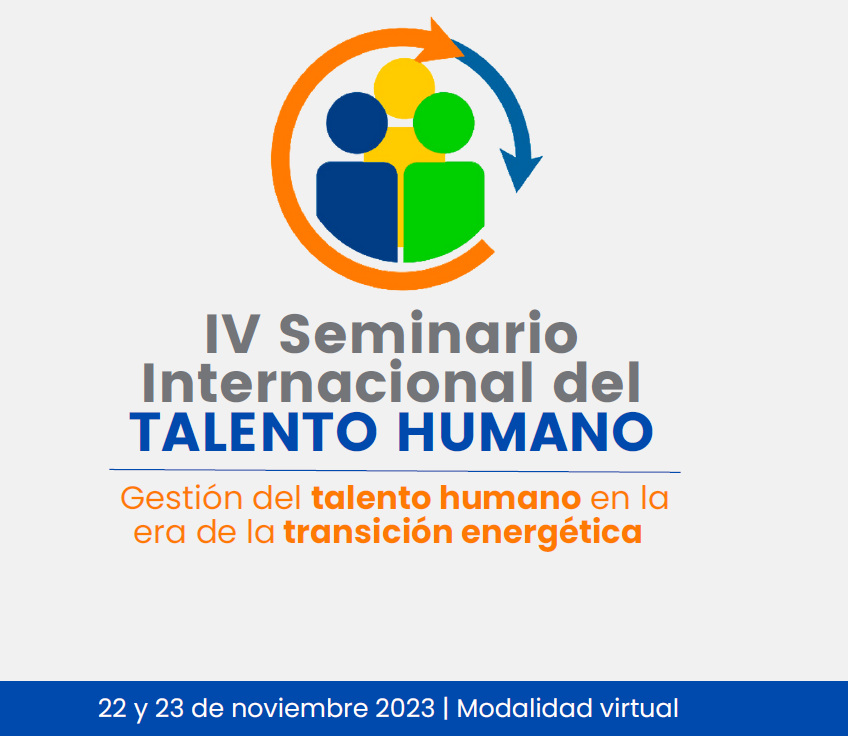 IV Seminario Internacional del TALENTO HUMANO

Gestión del talento humano en la era de la transición energética

22 y 23 de noviembre 2023 | Modalidad virtual